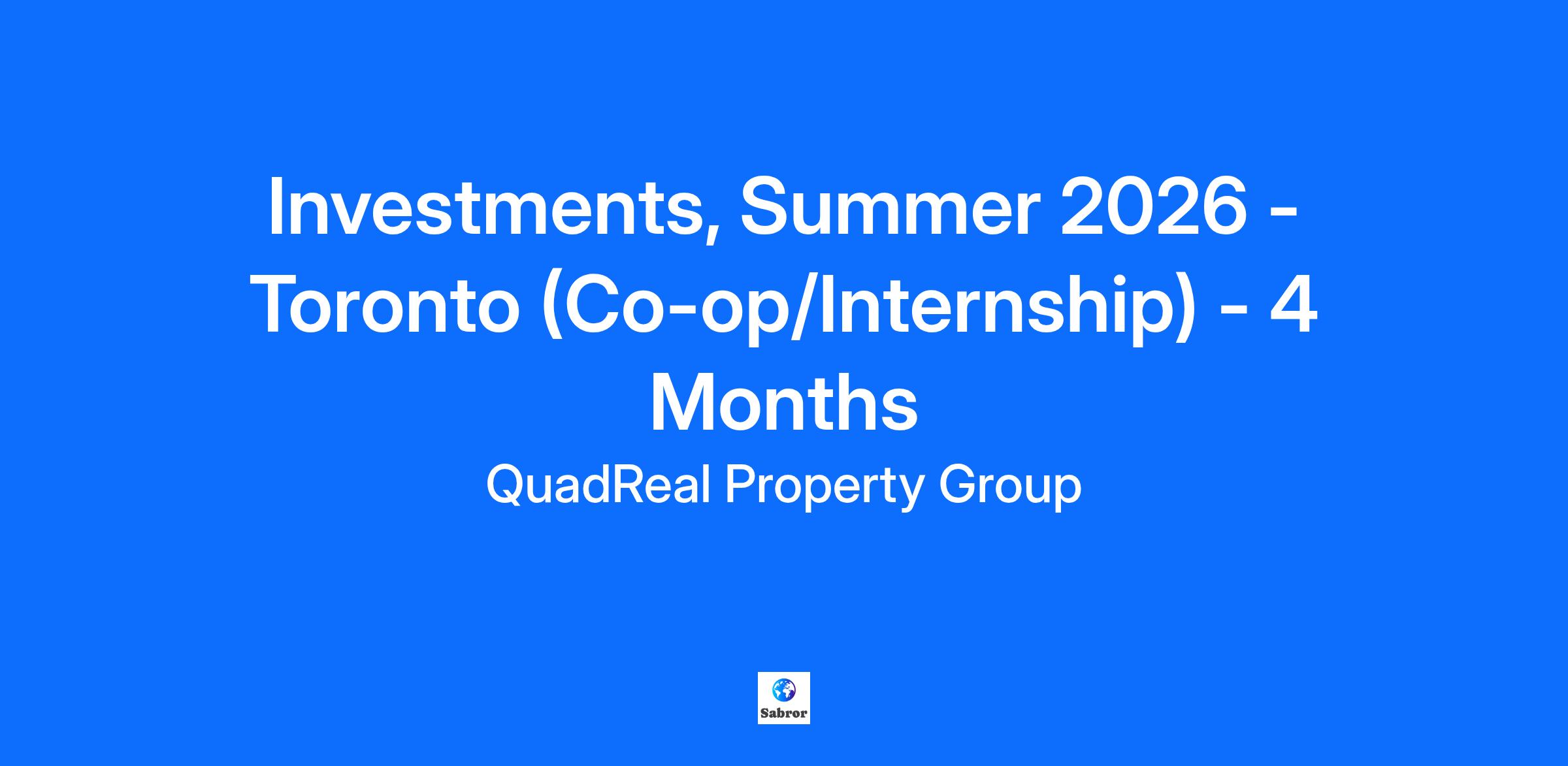 Investments, Summer 2026 - Toronto (Co-op/Internship) - 4 Months

QuadReal Property Group

Sabror